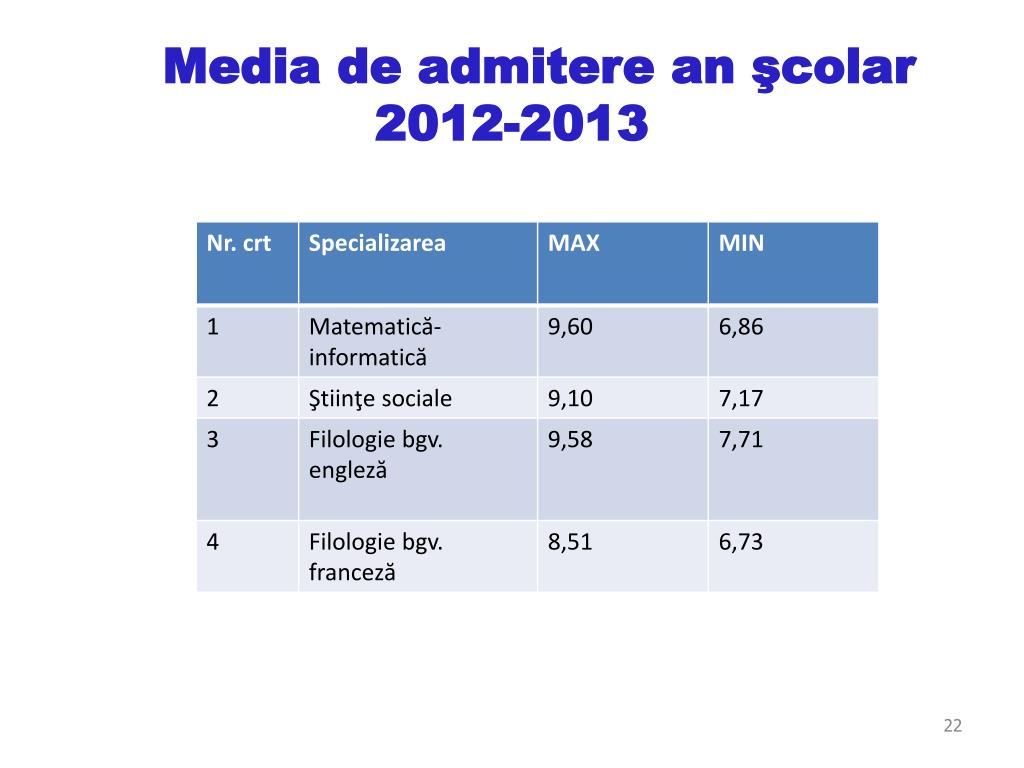 Media de admitere an şcolar 2012-2013

| Nr. crt | Specializarea | MAX | MIN |
|---|---|---|---|
| 1 | Matematică-informatică | 9,60 | 6,86 |
| 2 | Ştiinţe sociale | 9,10 | 7,17 |
| 3 | Filologie bgv. engleză | 9,58 | 7,71 |
| 4 | Filologie bgv. franceză | 8,51 | 6,73 |

22